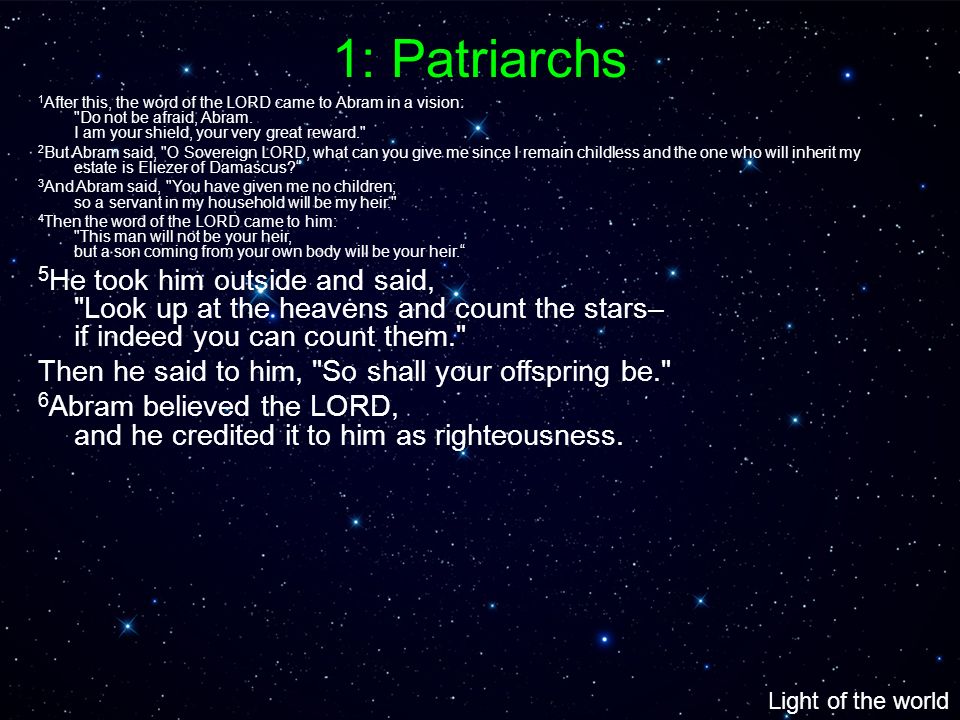 1: Patriarchs

$^1$After this, the word of the LORD came to Abram in a vision:
"Do not be afraid, Abram.
I am your shield, your very great reward."

$^2$But Abram said, "O Sovereign LORD, what can you give me since I remain childless and the one who will inherit my estate is Eliezer of Damascus?"

$^3$And Abram said, "You have given me no children;
so a servant in my household will be my heir."

$^4$Then the word of the LORD came to him:
"This man will not be your heir,
but a son coming from your own body will be your heir."

$^5$He took him outside and said,
"Look up at the heavens and count the stars–
if indeed you can count them."

Then he said to him, "So shall your offspring be."

$^6$Abram believed the LORD,
and he credited it to him as righteousness.

Light of the world